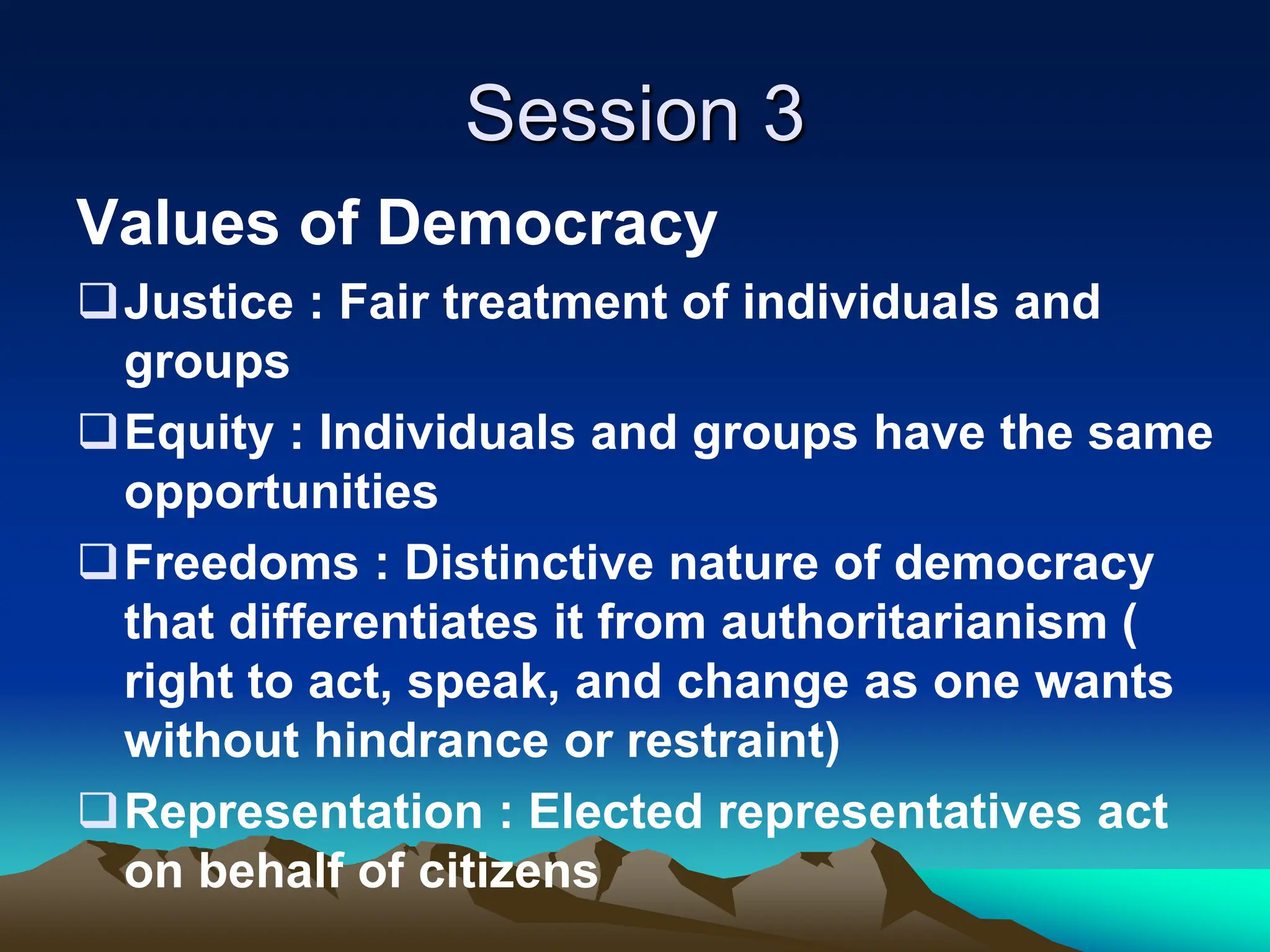 Session 3

Values of Democracy

❑ Justice : Fair treatment of individuals and groups

❑ Equity : Individuals and groups have the same opportunities

❑ Freedoms : Distinctive nature of democracy that differentiates it from authoritarianism ( right to act, speak, and change as one wants without hindrance or restraint)

❑ Representation : Elected representatives act on behalf of citizens